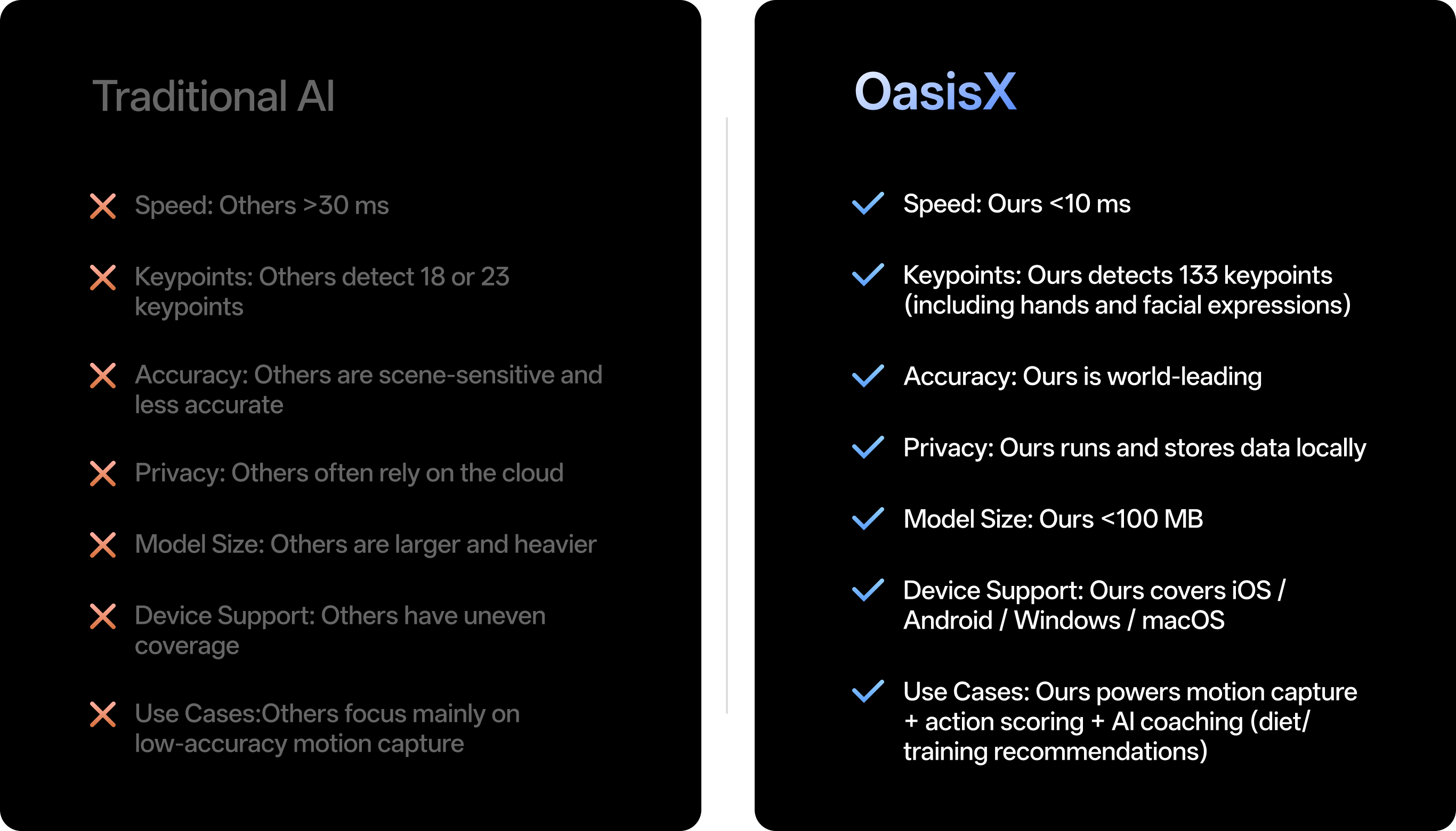 Traditional AI

Speed: Others >30 ms

Keypoints: Others detect 18 or 23 keypoints

Accuracy: Others are scene-sensitive and less accurate

Privacy: Others often rely on the cloud

Model Size: Others are larger and heavier

Device Support: Others have uneven coverage

Use Cases:Others focus mainly on low-accuracy motion capture

OasisX

Speed: Ours <10 ms

Keypoints: Ours detects 133 keypoints (including hands and facial expressions)

Accuracy: Ours is world-leading

Privacy: Ours runs and stores data locally

Model Size: Ours <100 MB

Device Support: Ours covers iOS / Android / Windows / macOS

Use Cases: Ours powers motion capture + action scoring + AI coaching (diet/ training recommendations)